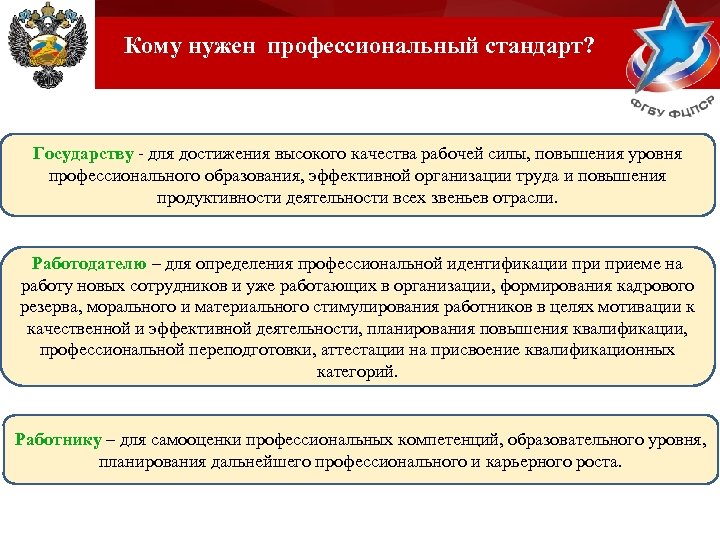 Кому нужен профессиональный стандарт?

ФГБУ ФЦПСР

Государству - для достижения высокого качества рабочей силы, повышения уровня профессионального образования, эффективной организации труда и повышения продуктивности деятельности всех звеньев отрасли.

Работодателю – для определения профессиональной идентификации при приеме на работу новых сотрудников и уже работающих в организации, формирования кадрового резерва, морального и материального стимулирования работников в целях мотивации к качественной и эффективной деятельности, планирования повышения квалификации, профессиональной переподготовки, аттестации на присвоение квалификационных категорий.

Работнику – для самооценки профессиональных компетенций, образовательного уровня, планирования дальнейшего профессионального и карьерного роста.